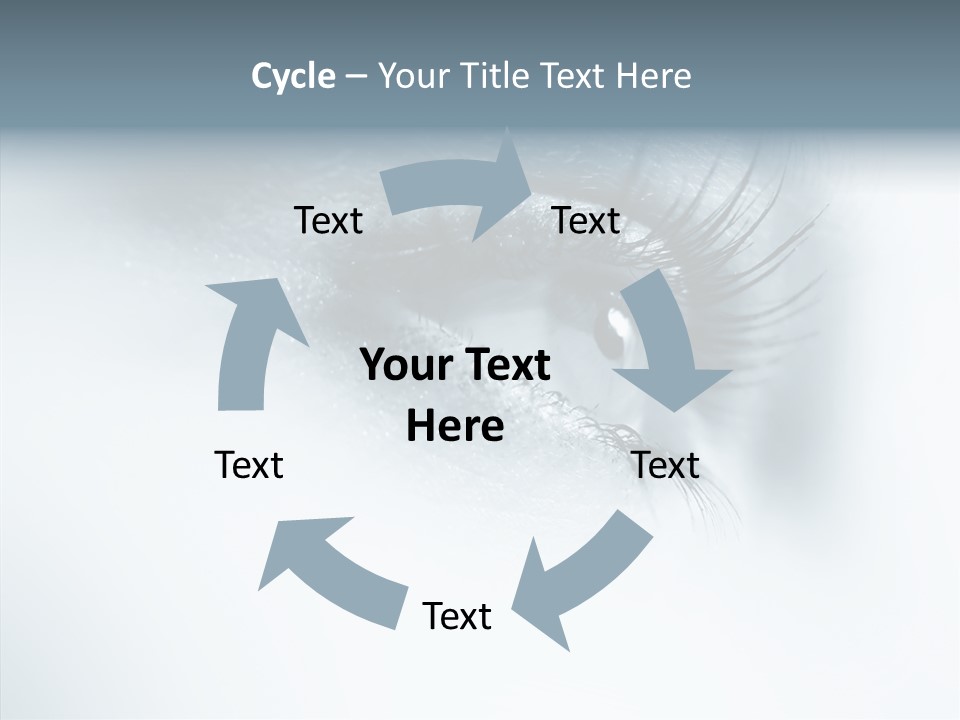 Cycle – Your Title Text Here

Text

Text

Your Text Here

Text

Text

Text